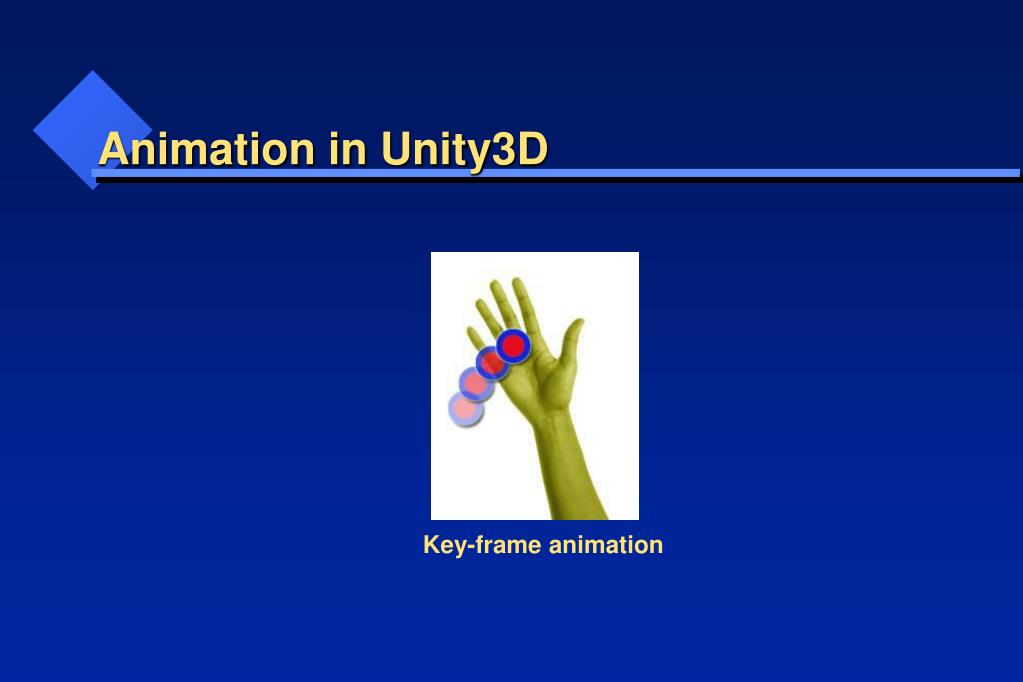 Animation in Unity3D

Key-frame animation